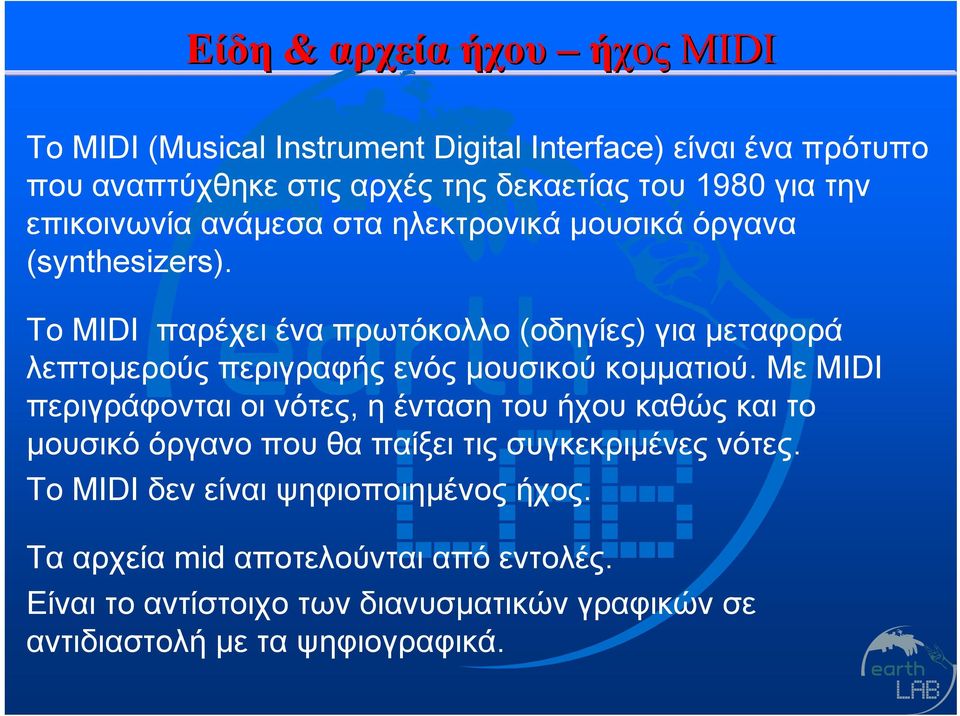 Είδη & αρχεία ήχου – ήχος MIDI

Το MIDI (Musical Instrument Digital Interface) είναι ένα πρότυπο που αναπτύχθηκε στις αρχές της δεκαετίας του 1980 για την επικοινωνία ανάμεσα στα ηλεκτρονικά μουσικά όργανα (synthesizers).

Το MIDI παρέχει ένα πρωτόκολλο (οδηγίες) για μεταφορά λεπτομερούς περιγραφής ενός μουσικού κομματιού. Με MIDI περιγράφονται οι νότες, η ένταση του ήχου καθώς και το μουσικό όργανο που θα παίξει τις συγκεκριμένες νότες.

Το MIDI δεν είναι ψηφιοποιημένος ήχος.

Τα αρχεία mid αποτελούνται από εντολές.

Είναι το αντίστοιχο των διανυσματικών γραφικών σε αντιδιαστολή με τα ψηφιογραφικά.

earth LAB